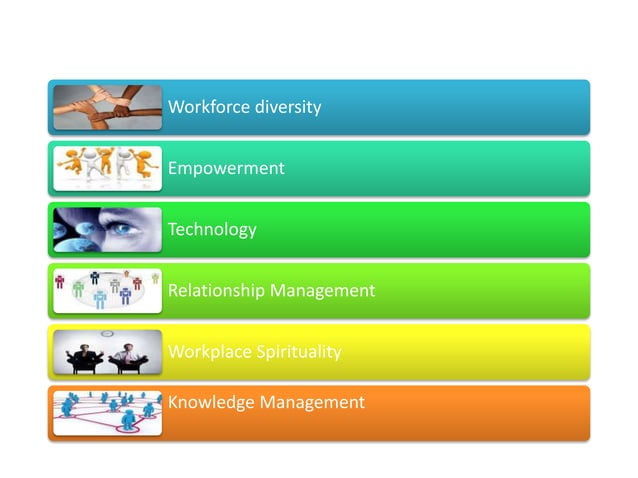 Workforce diversity

Empowerment

Technology

Relationship Management

Workplace Spirituality

Knowledge Management